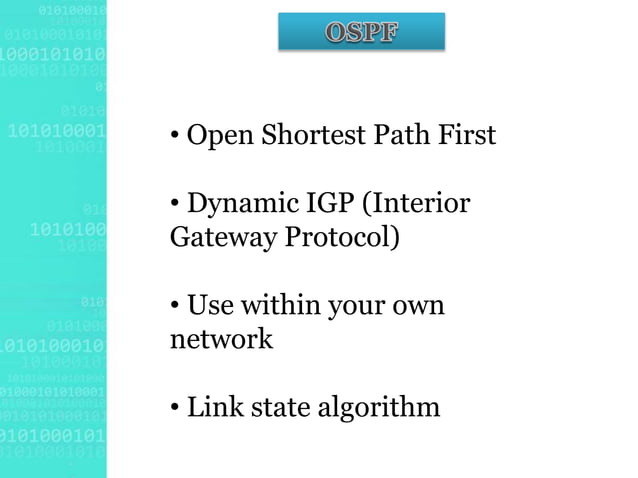 OSPF

• Open Shortest Path First

• Dynamic IGP (Interior Gateway Protocol)

• Use within your own network

• Link state algorithm